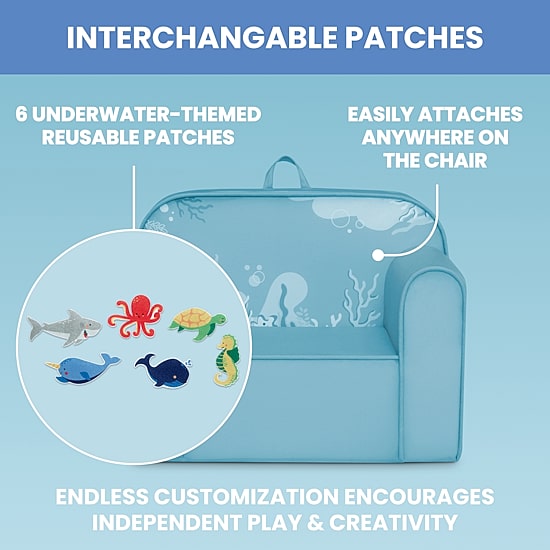 INTERCHANGABLE PATCHES

6 UNDERWATER-THEMED REUSABLE PATCHES

EASILY ATTACHES ANYWHERE ON THE CHAIR

ENDLESS CUSTOMIZATION ENCOURAGES INDEPENDENT PLAY & CREATIVITY